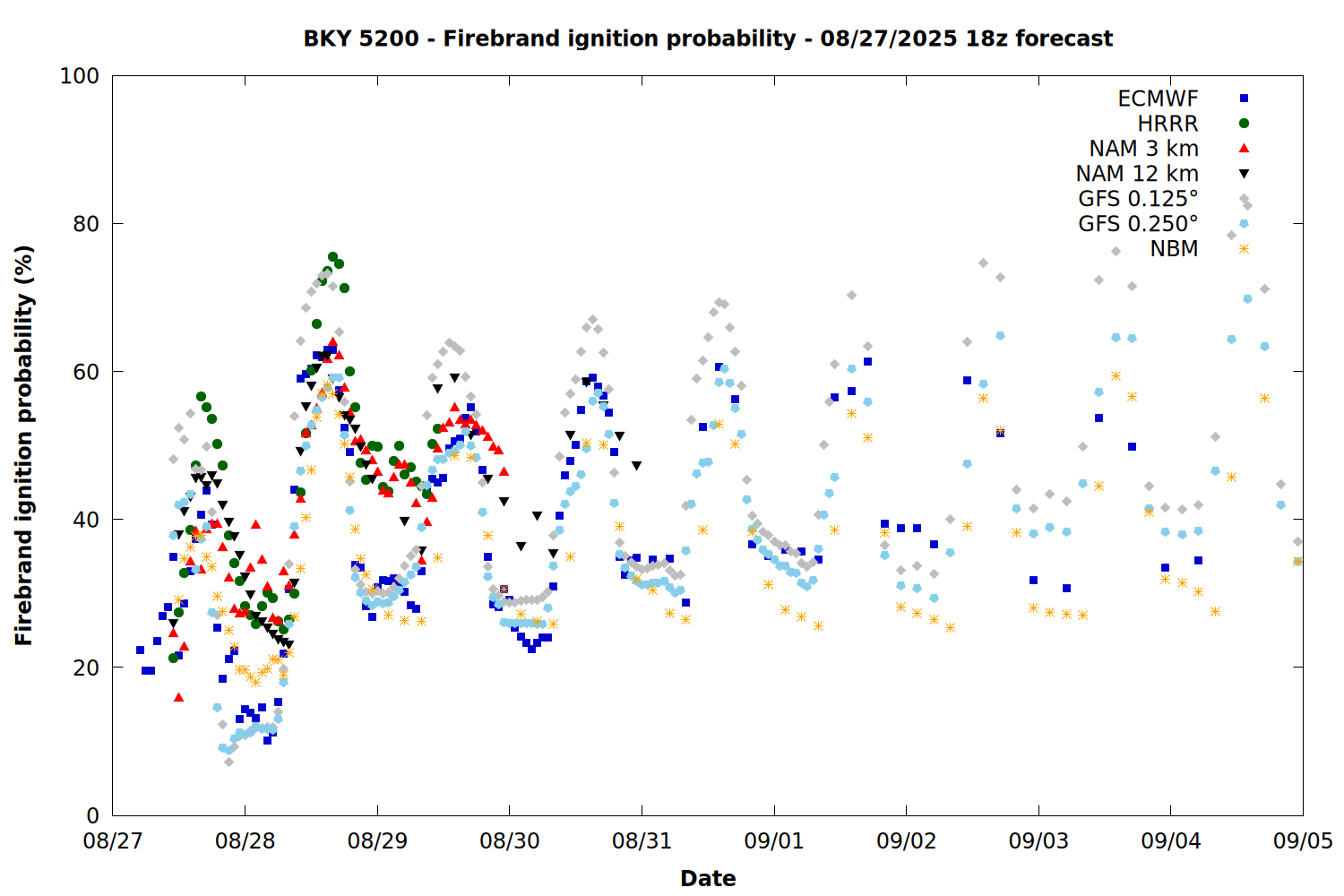 BKY 5200 - Firebrand ignition probability - 08/27/2025 18z forecast

ECMWF
HRRR
NAM 3 km
NAM 12 km
GFS 0.125°
GFS 0.250°
NBM

Firebrand ignition probability (%)

100
80
60
40
20
0

08/27
08/28
08/29
08/30
08/31
09/01
09/02
09/03
09/04
09/05

Date